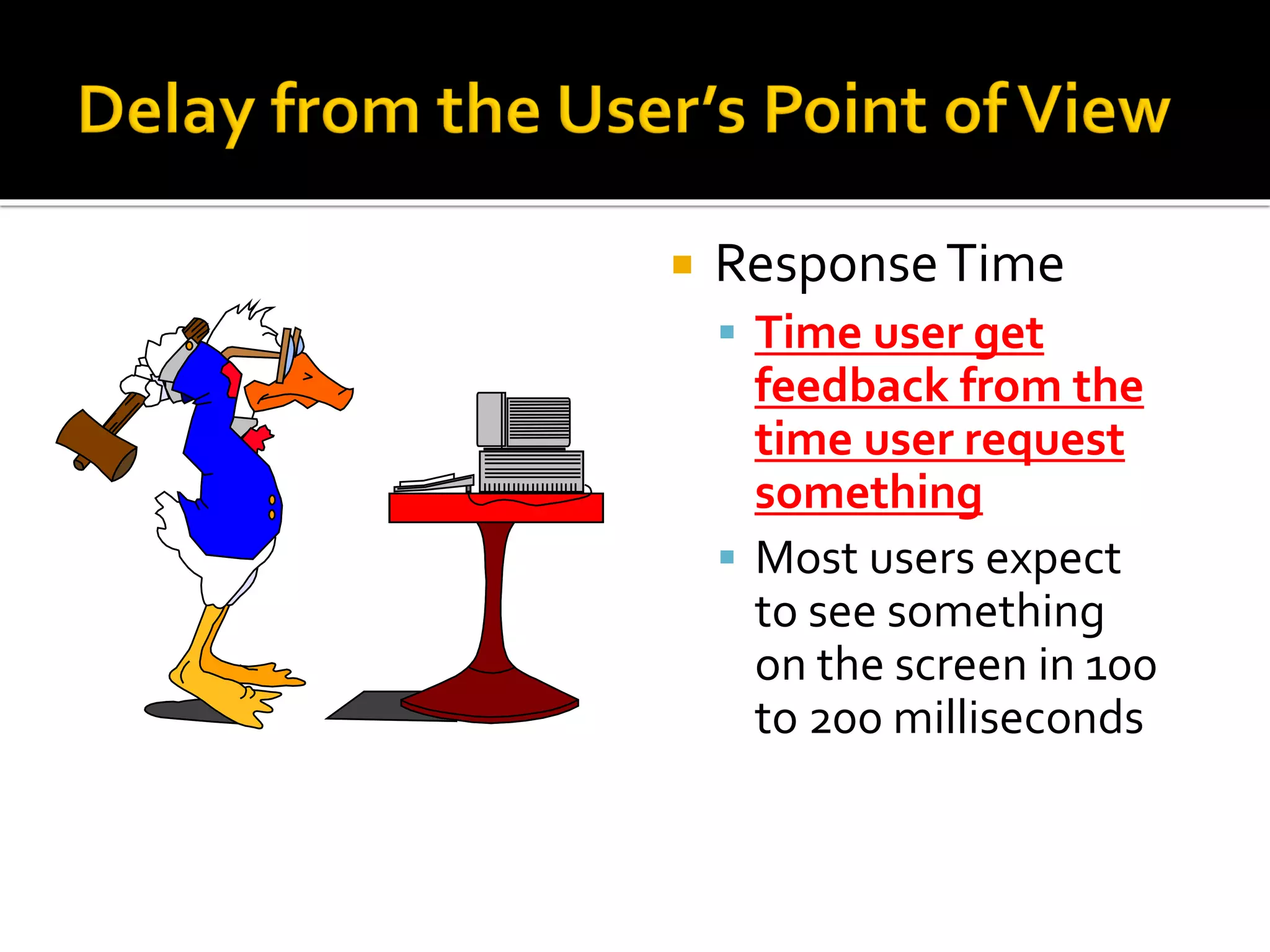 Delay from the User's Point of View

Response Time

Time user get feedback from the time user request something

Most users expect to see something on the screen in 100 to 200 milliseconds